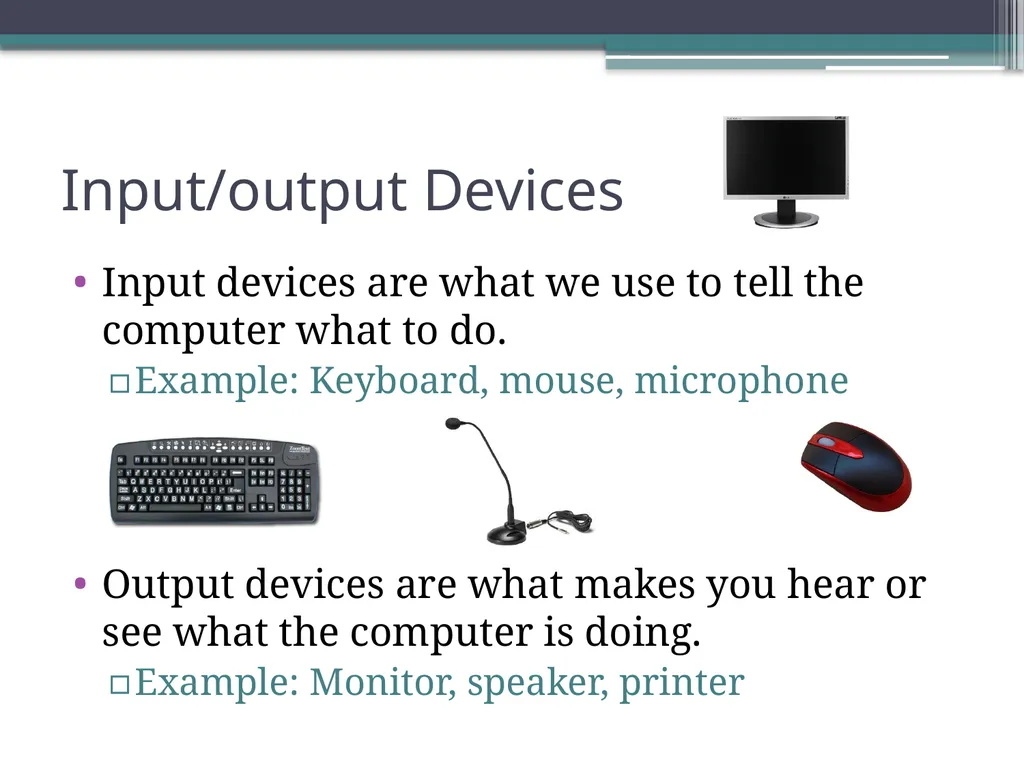 Input/output Devices

• Input devices are what we use to tell the computer what to do.
▫Example: Keyboard, mouse, microphone

• Output devices are what makes you hear or see what the computer is doing.
▫Example: Monitor, speaker, printer